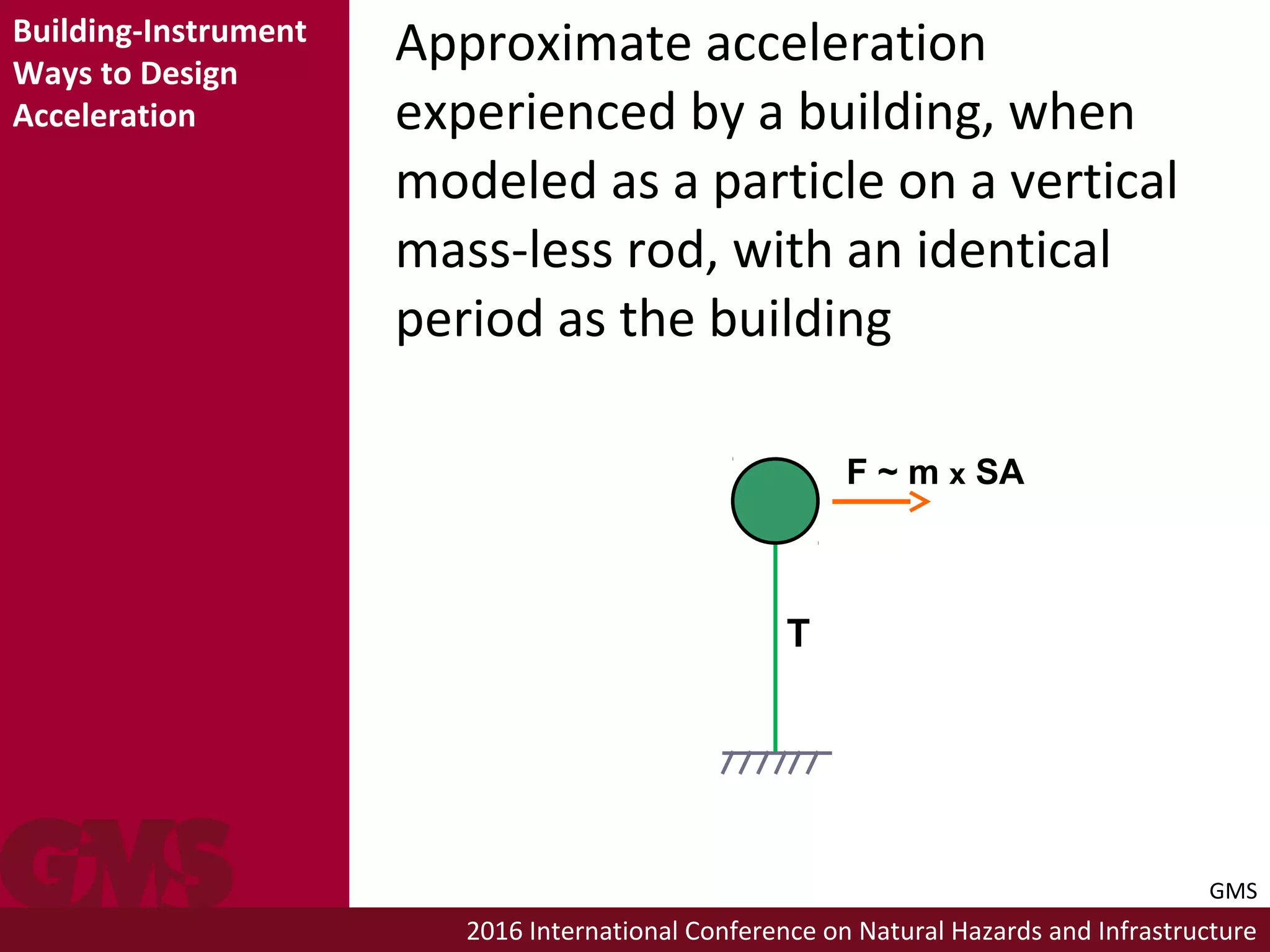 Building-Instrument Ways to Design Acceleration

Approximate acceleration experienced by a building, when modeled as a particle on a vertical mass-less rod, with an identical period as the building

F ~ m x SA

T

GMS

GMS

2016 International Conference on Natural Hazards and Infrastructure